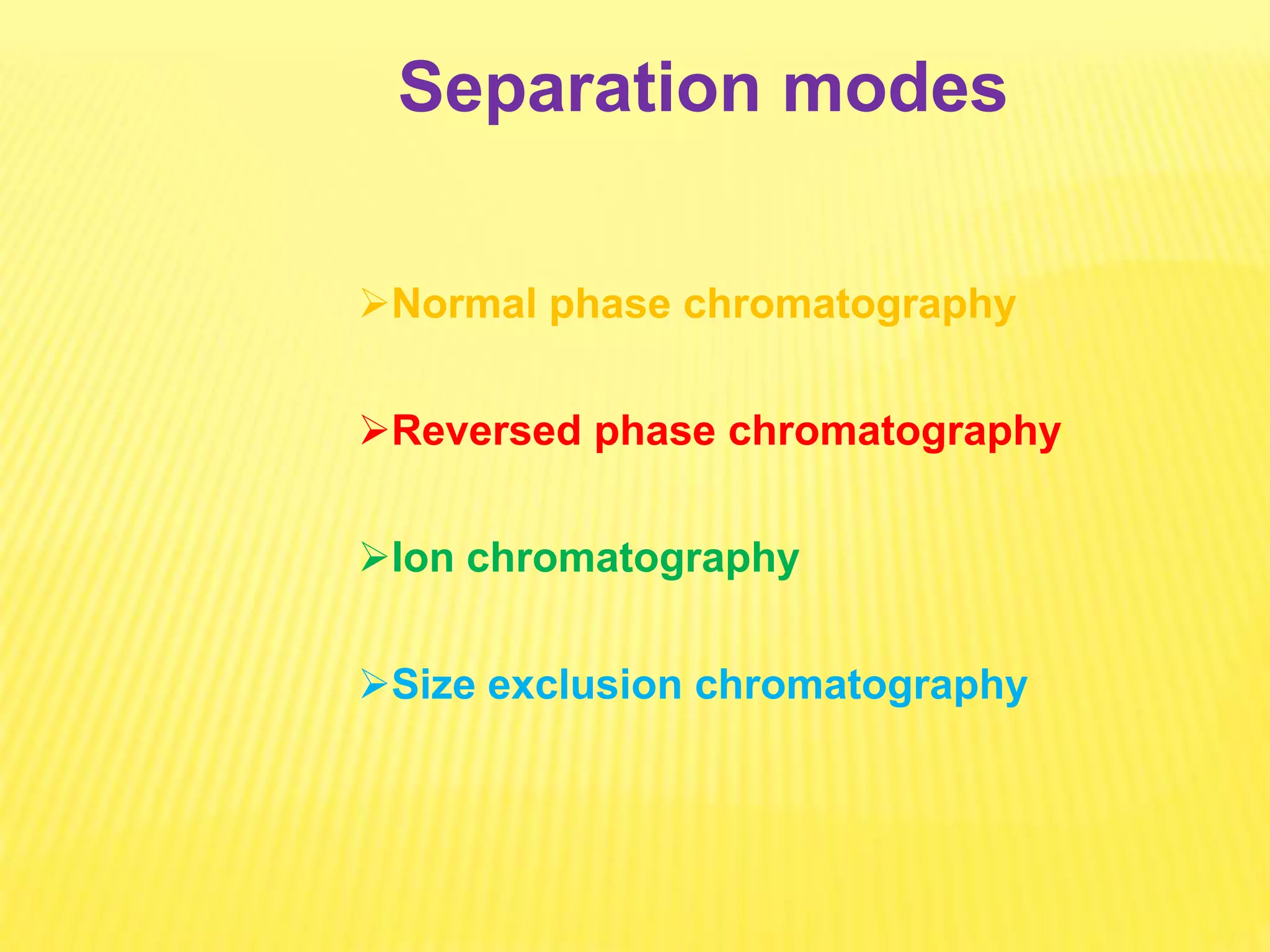 Separation modes

➢Normal phase chromatography

➢Reversed phase chromatography

➢Ion chromatography

➢Size exclusion chromatography